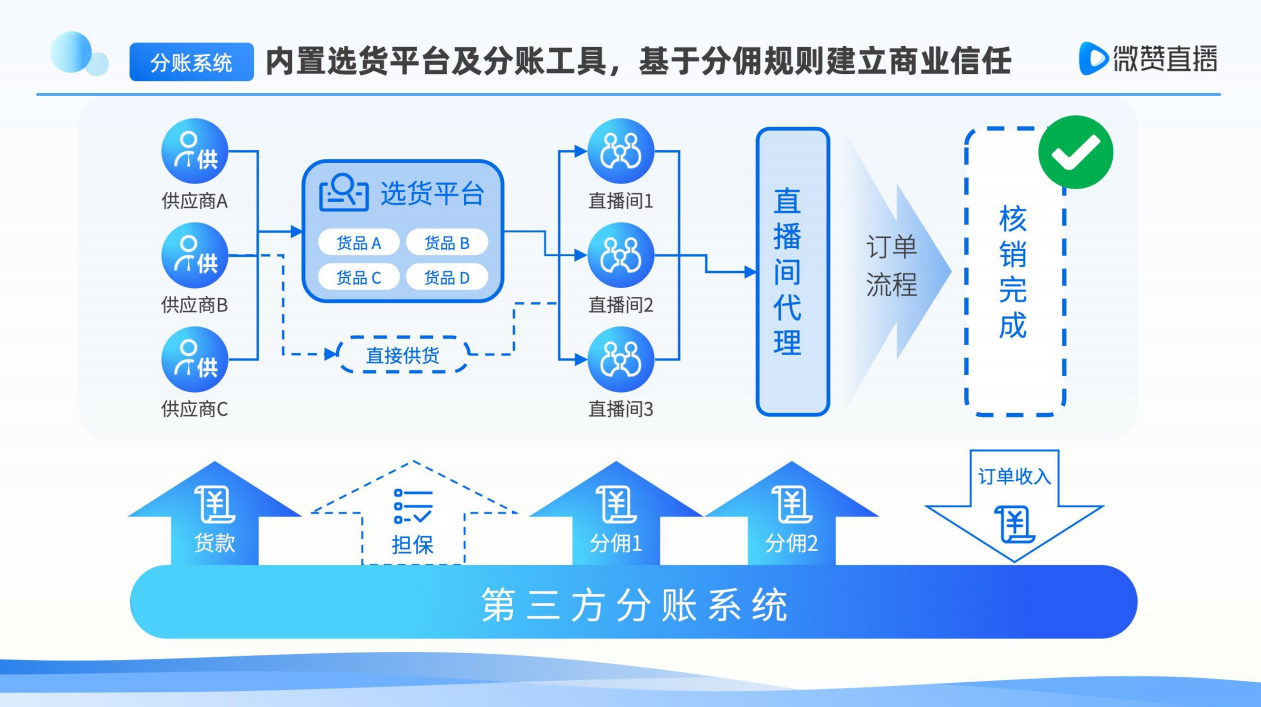 分账系统 内置选货平台及分账工具，基于分佣规则建立商业信任

微赞直播

供
供应商A

供
供应商B

供
供应商C

选货平台
货品 A 货品 B
货品 C 货品 D

直接供货

直播间1
直播间2
直播间3

直播间代理

订单流程

核销完成

货款

担保

分佣1

分佣2

订单收入

第三方分账系统